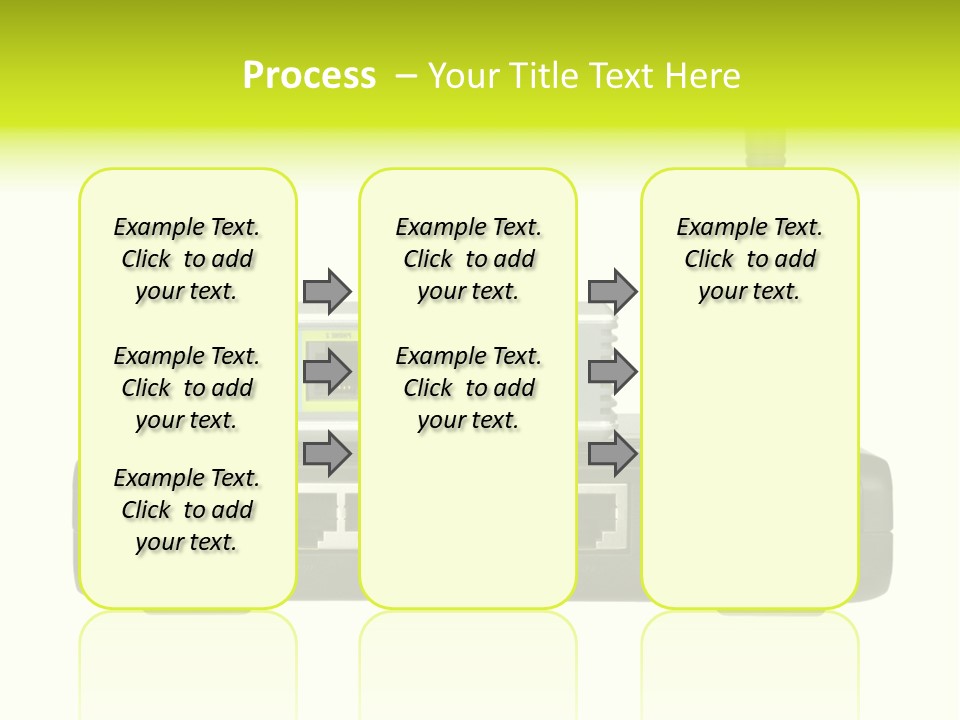 Process – Your Title Text Here

Example Text. Click to add your text.

Example Text. Click to add your text.

Example Text. Click to add your text.

Example Text. Click to add your text.

Example Text. Click to add your text.

Example Text. Click to add your text.